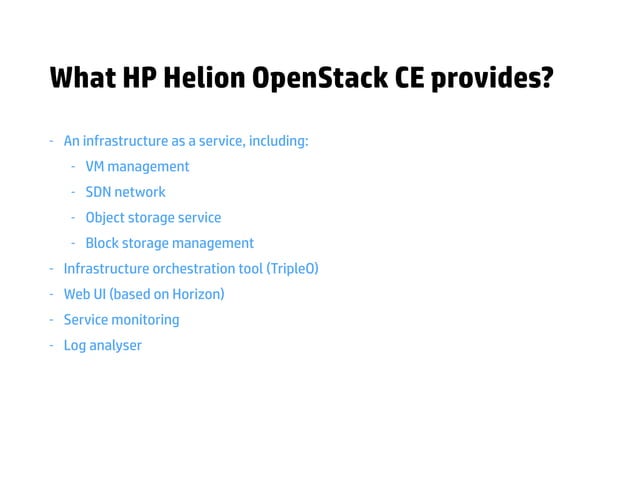 What HP Helion OpenStack CE provides?

- An infrastructure as a service, including:
  - VM management
  - SDN network
  - Object storage service
  - Block storage management
- Infrastructure orchestration tool (TripleO)
- Web UI (based on Horizon)
- Service monitoring
- Log analyser